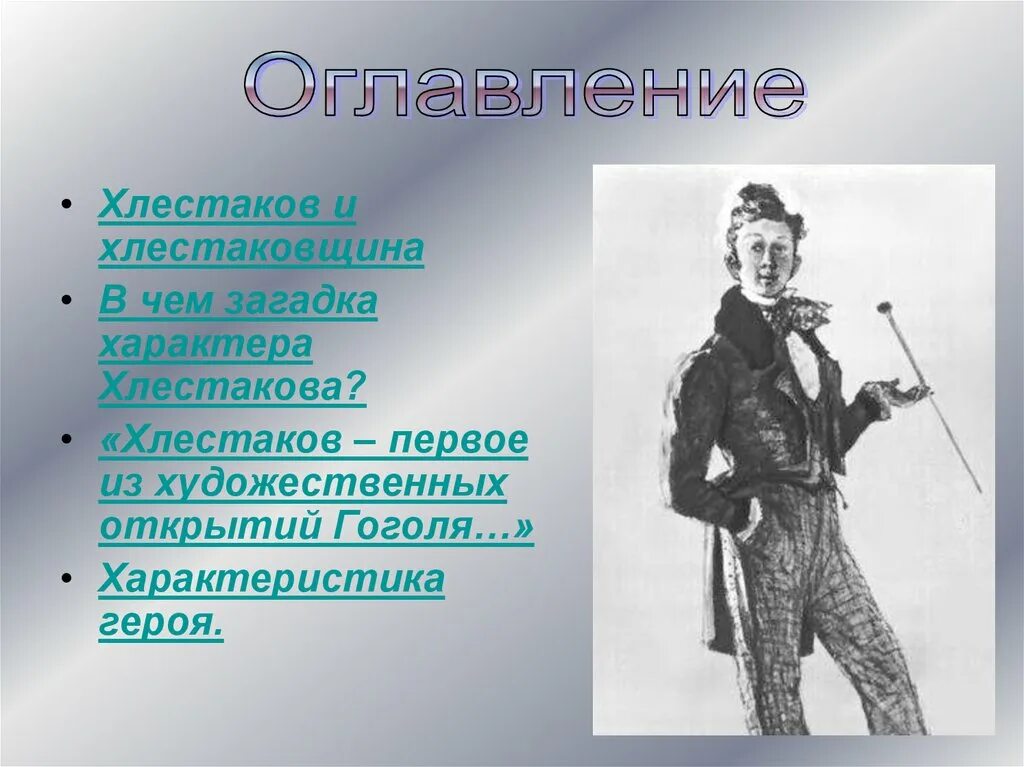 Оглавление

• Хлестаков и хлестаковщина
• В чем загадка характера Хлестакова?
• «Хлестаков – первое из художественных открытий Гоголя…»
• Характеристика героя.